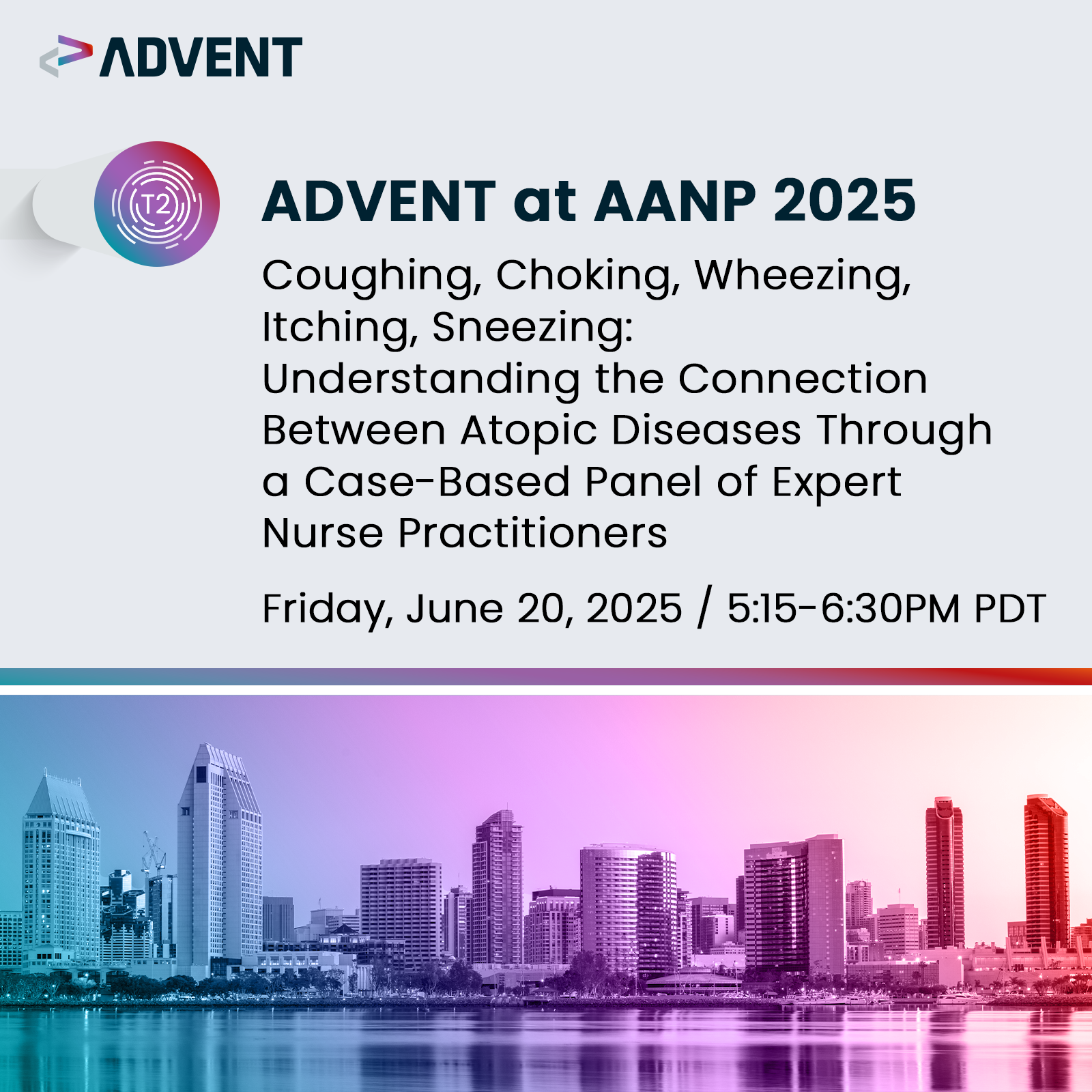 ADVENT

T2

ADVENT at AANP 2025

Coughing, Choking, Wheezing, Itching, Sneezing: Understanding the Connection Between Atopic Diseases Through a Case-Based Panel of Expert Nurse Practitioners

Friday, June 20, 2025 / 5:15-6:30PM PDT